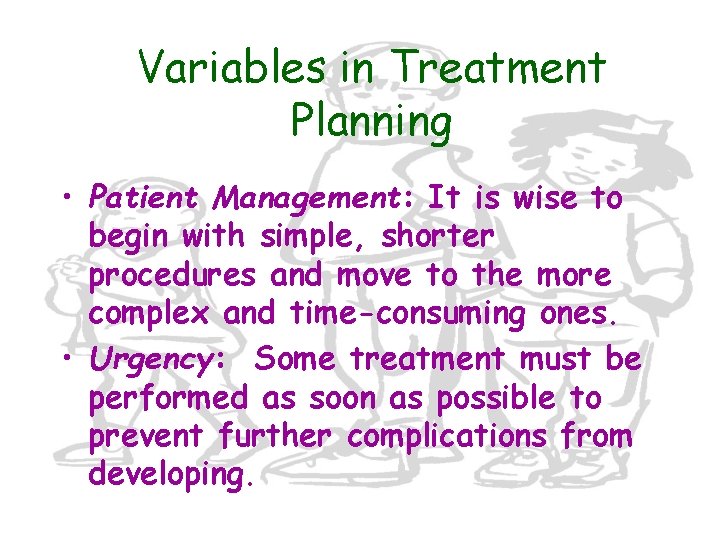 Variables in Treatment Planning

• Patient Management: It is wise to begin with simple, shorter procedures and move to the more complex and time-consuming ones.

• Urgency: Some treatment must be performed as soon as possible to prevent further complications from developing.